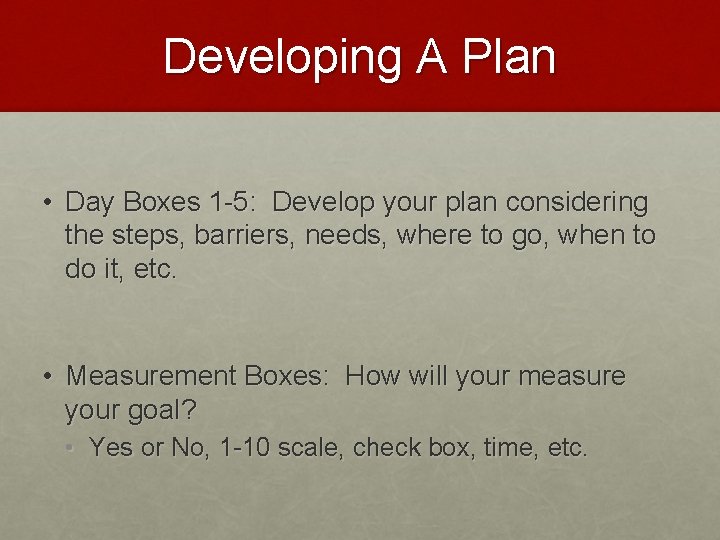 Developing A Plan

• Day Boxes 1-5: Develop your plan considering the steps, barriers, needs, where to go, when to do it, etc.

• Measurement Boxes: How will your measure your goal?
  ▪ Yes or No, 1-10 scale, check box, time, etc.